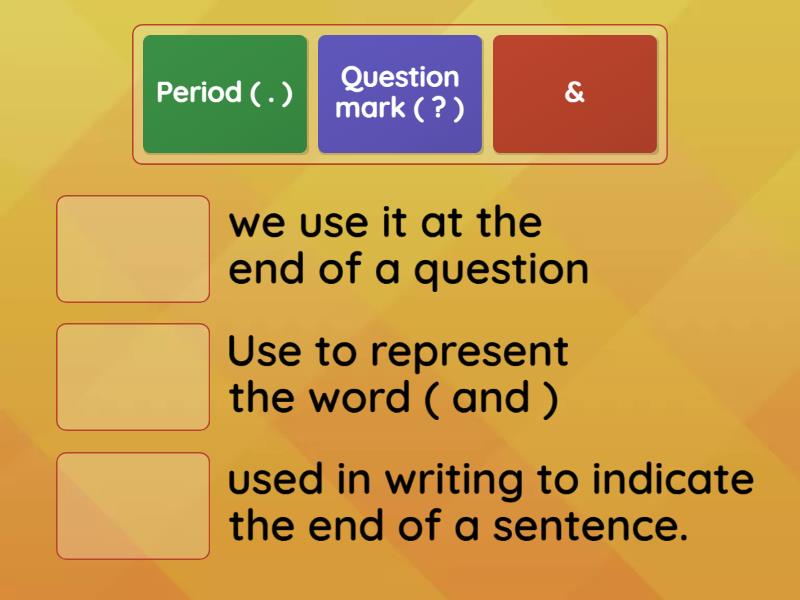 Period ( . )

Question mark ( ? )

&

we use it at the end of a question

Use to represent the word ( and )

used in writing to indicate the end of a sentence.